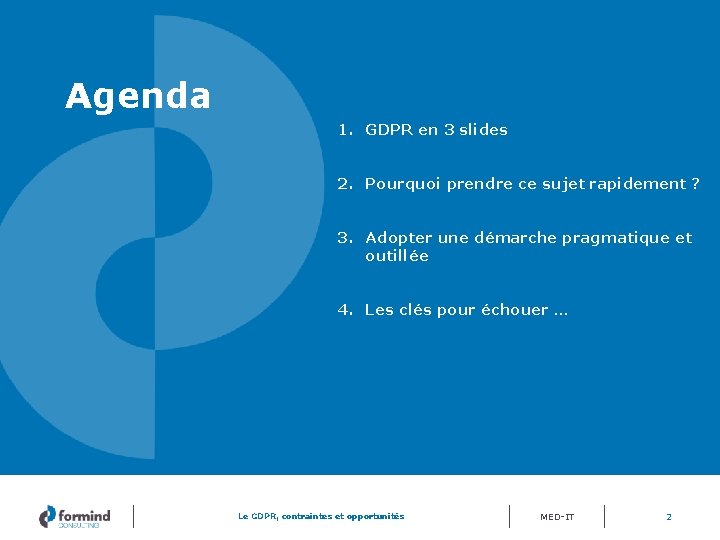 Agenda

1. GDPR en 3 slides

2. Pourquoi prendre ce sujet rapidement ?

3. Adopter une démarche pragmatique et outillée

4. Les clés pour échouer …

formind CONSULTING

Le GDPR, contraintes et opportunités

MED-IT

2